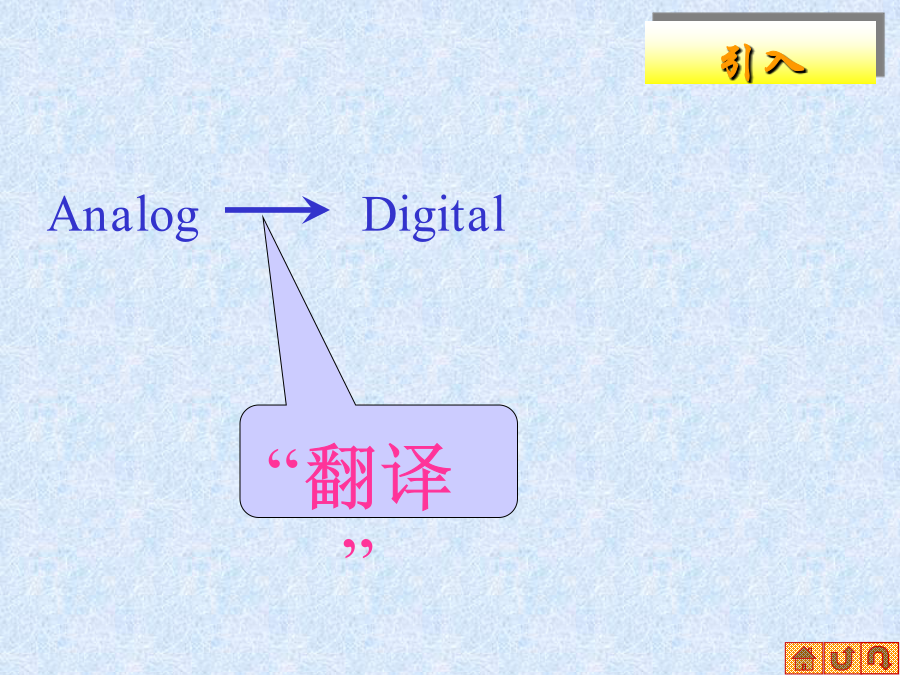 引入

Analog → Digital

“翻译”